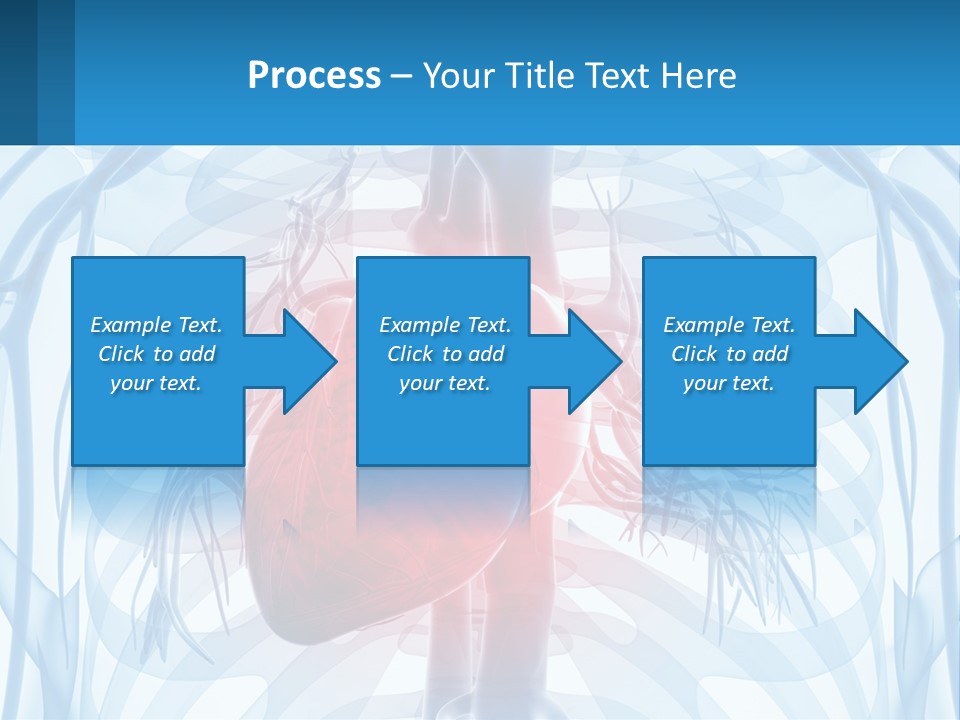 Process – Your Title Text Here

Example Text. Click to add your text.

Example Text. Click to add your text.

Example Text. Click to add your text.